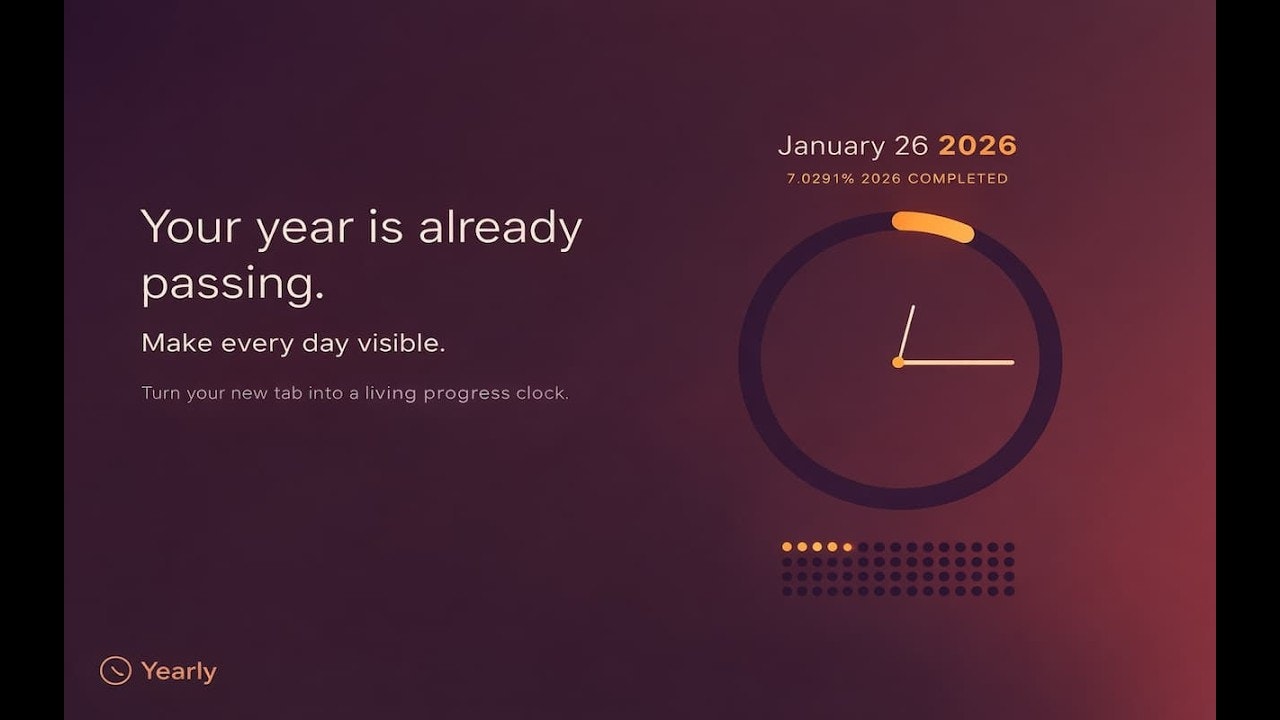 Your year is already passing.

Make every day visible.

Turn your new tab into a living progress clock.

January 26 2026

7.0291% 2026 COMPLETED

Yearly